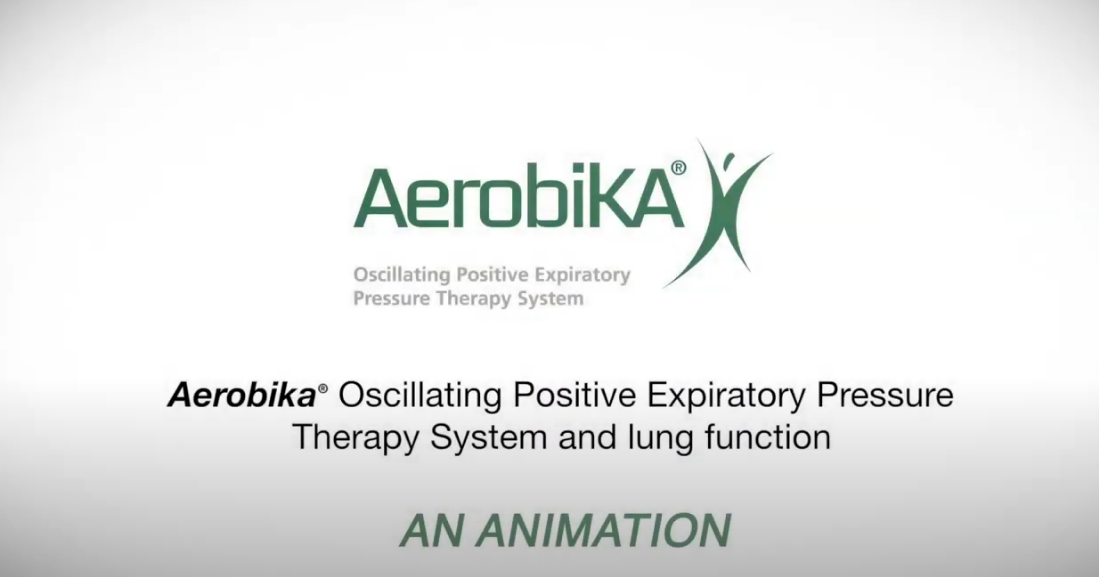 AerobiKA®

Oscillating Positive Expiratory Pressure Therapy System

Aerobika® Oscillating Positive Expiratory Pressure Therapy System and lung function

AN ANIMATION